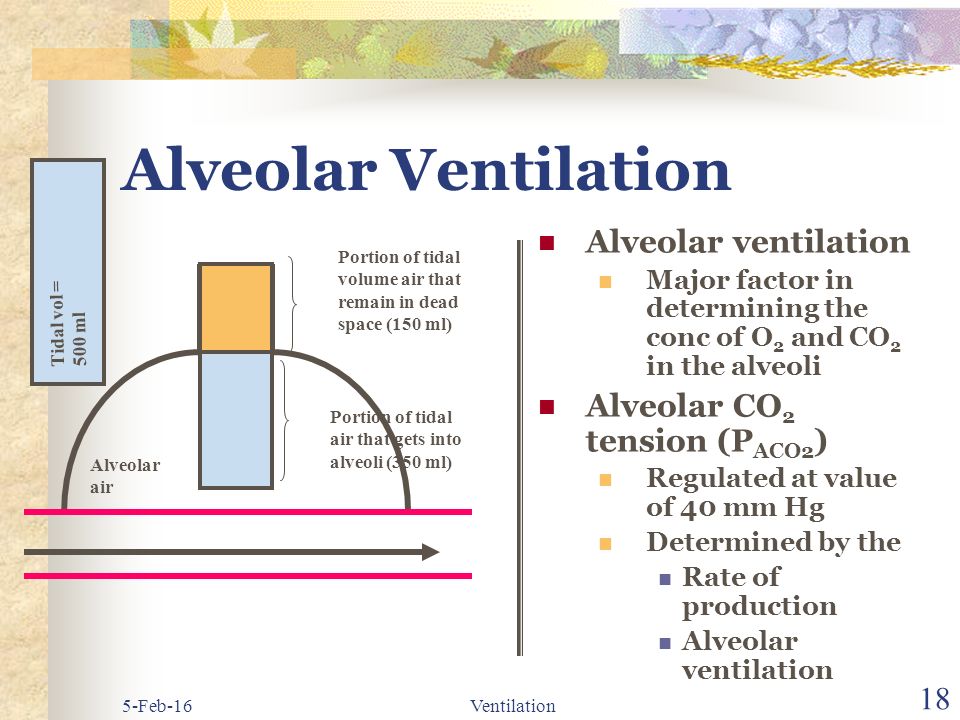 Alveolar Ventilation

Tidal vol = 500 ml

Portion of tidal volume air that remain in dead space (150 ml)

Portion of tidal air that gets into alveoli (350 ml)

Alveolar air

Alveolar ventilation
Major factor in determining the conc of $O_2$ and $CO_2$ in the alveoli
Alveolar $CO_2$ tension ($P_{ACO_2}$)
Regulated at value of 40 mm Hg
Determined by the
Rate of production
Alveolar ventilation

5-Feb-16
Ventilation
18